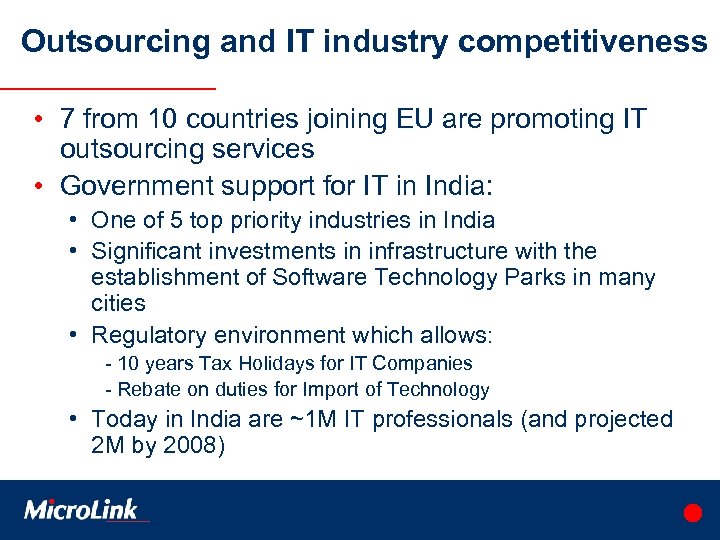 Outsourcing and IT industry competitiveness

• 7 from 10 countries joining EU are promoting IT outsourcing services
• Government support for IT in India:
  • One of 5 top priority industries in India
  • Significant investments in infrastructure with the establishment of Software Technology Parks in many cities
  • Regulatory environment which allows:
    - 10 years Tax Holidays for IT Companies
    - Rebate on duties for Import of Technology
  • Today in India are ~1M IT professionals (and projected 2M by 2008)

MicroLink